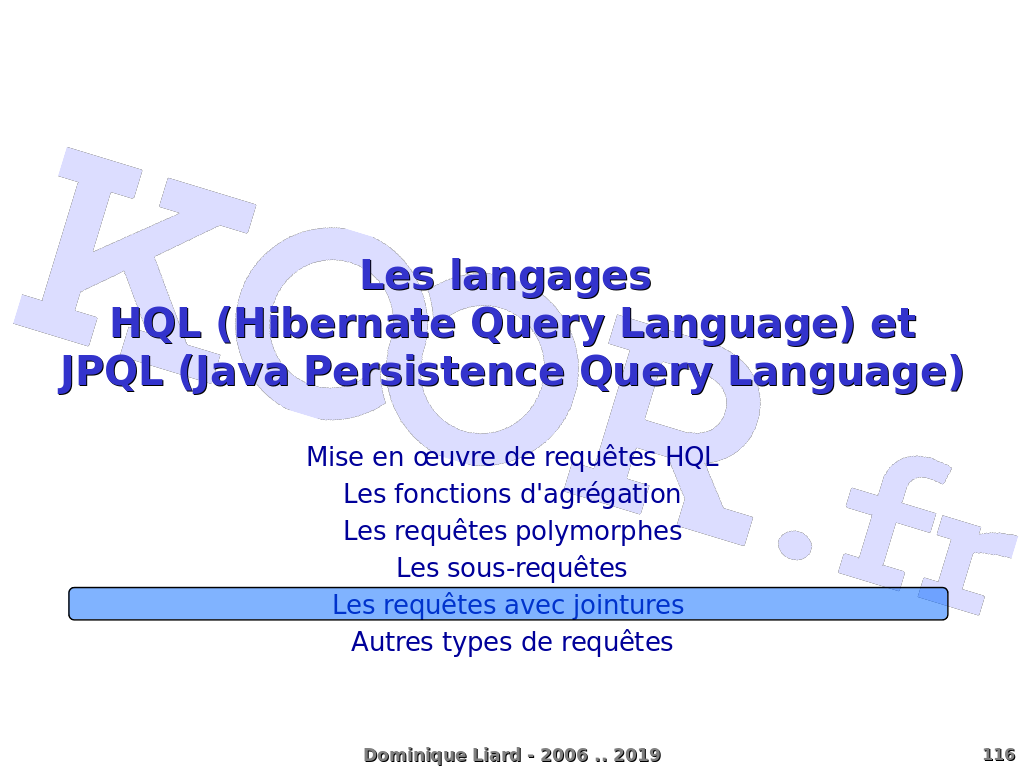 KOOR.fr

Les langages
HQL (Hibernate Query Language) et
JPQL (Java Persistence Query Language)

Mise en œuvre de requêtes HQL
Les fonctions d'agrégation
Les requêtes polymorphes
Les sous-requêtes
Les requêtes avec jointures
Autres types de requêtes

Dominique Liard - 2006 .. 2019

116